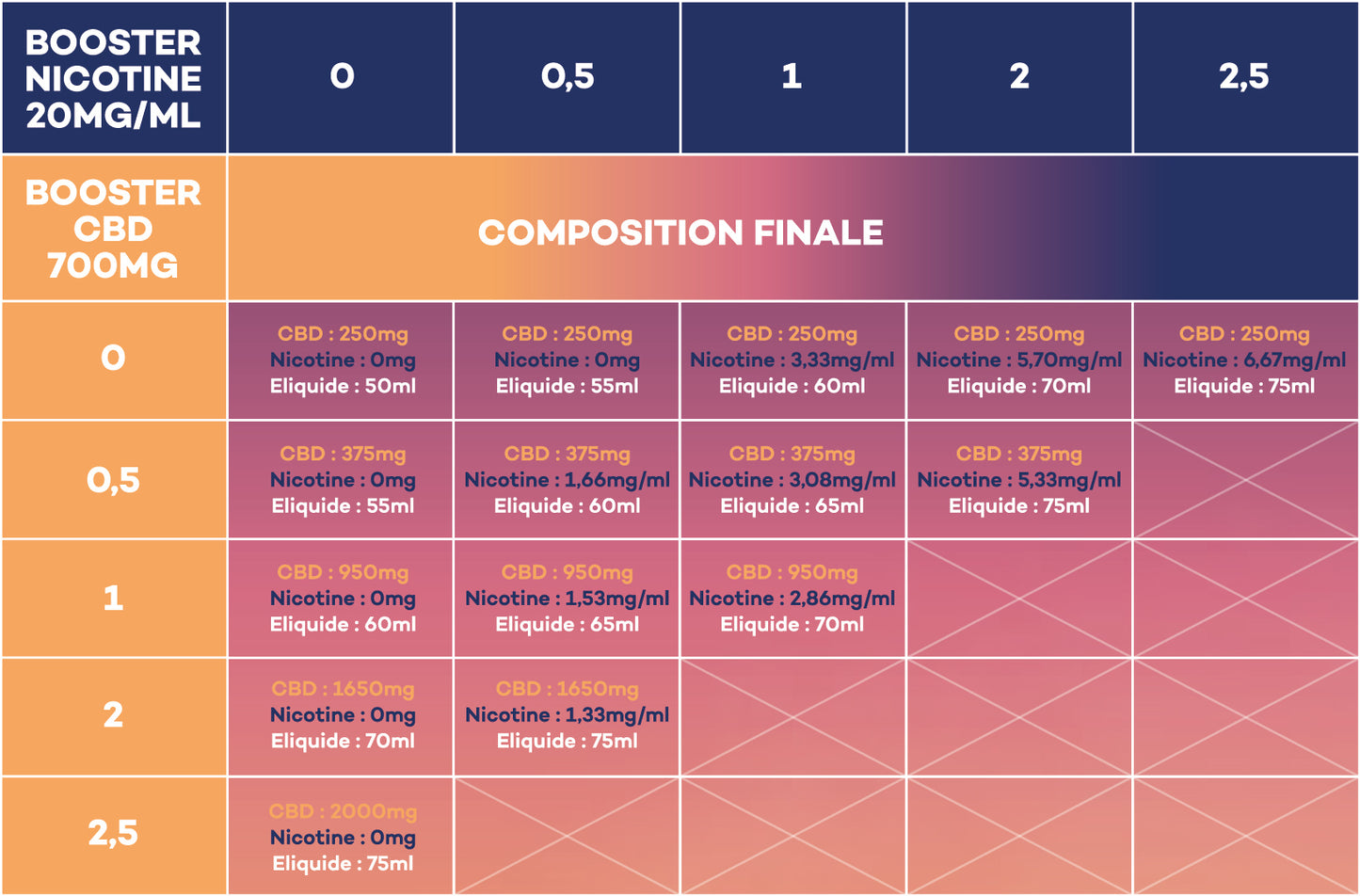 | BOOSTER NICOTINE 20MG/ML | 0 | 0,5 | 1 | 2 | 2,5 |
|---|---|---|---|---|---|
| BOOSTER CBD 700MG | COMPOSITION FINALE | | | | |
| 0 | CBD : 250mg Nicotine : 0mg Eliquide : 50ml | CBD : 250mg Nicotine : 0mg Eliquide : 55ml | CBD : 250mg Nicotine : 3,33mg/ml Eliquide : 60ml | CBD : 250mg Nicotine : 5,70mg/ml Eliquide : 70ml | CBD : 250mg Nicotine : 6,67mg/ml Eliquide : 75ml |
| 0,5 | CBD : 375mg Nicotine : 0mg Eliquide : 55ml | CBD : 375mg Nicotine : 1,66mg/ml Eliquide : 60ml | CBD : 375mg Nicotine : 3,08mg/ml Eliquide : 65ml | CBD : 375mg Nicotine : 5,33mg/ml Eliquide : 75ml | |
| 1 | CBD : 950mg Nicotine : 0mg Eliquide : 60ml | CBD : 950mg Nicotine : 1,53mg/ml Eliquide : 65ml | CBD : 950mg Nicotine : 2,86mg/ml Eliquide : 70ml | | |
| 2 | CBD : 1650mg Nicotine : 0mg Eliquide : 70ml | CBD : 1650mg Nicotine : 1,33mg/ml Eliquide : 75ml | | | |
| 2,5 | CBD : 2000mg Nicotine : 0mg Eliquide : 75ml | | | | |